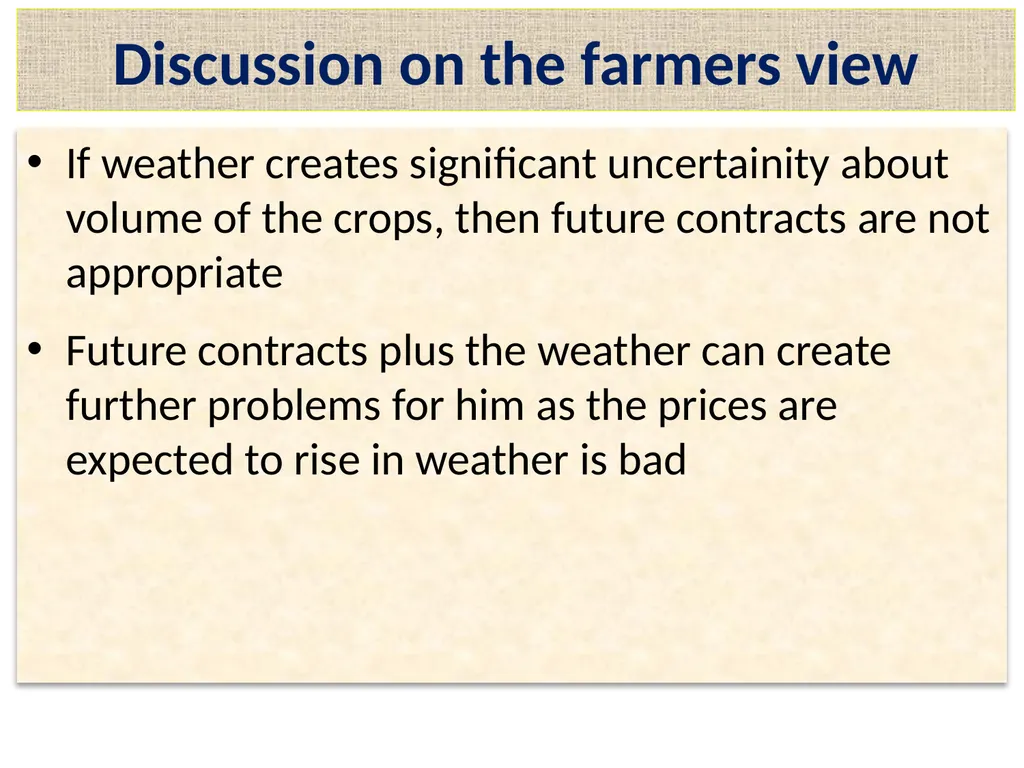 Discussion on the farmers view

• If weather creates significant uncertainity about volume of the crops, then future contracts are not appropriate

• Future contracts plus the weather can create further problems for him as the prices are expected to rise in weather is bad